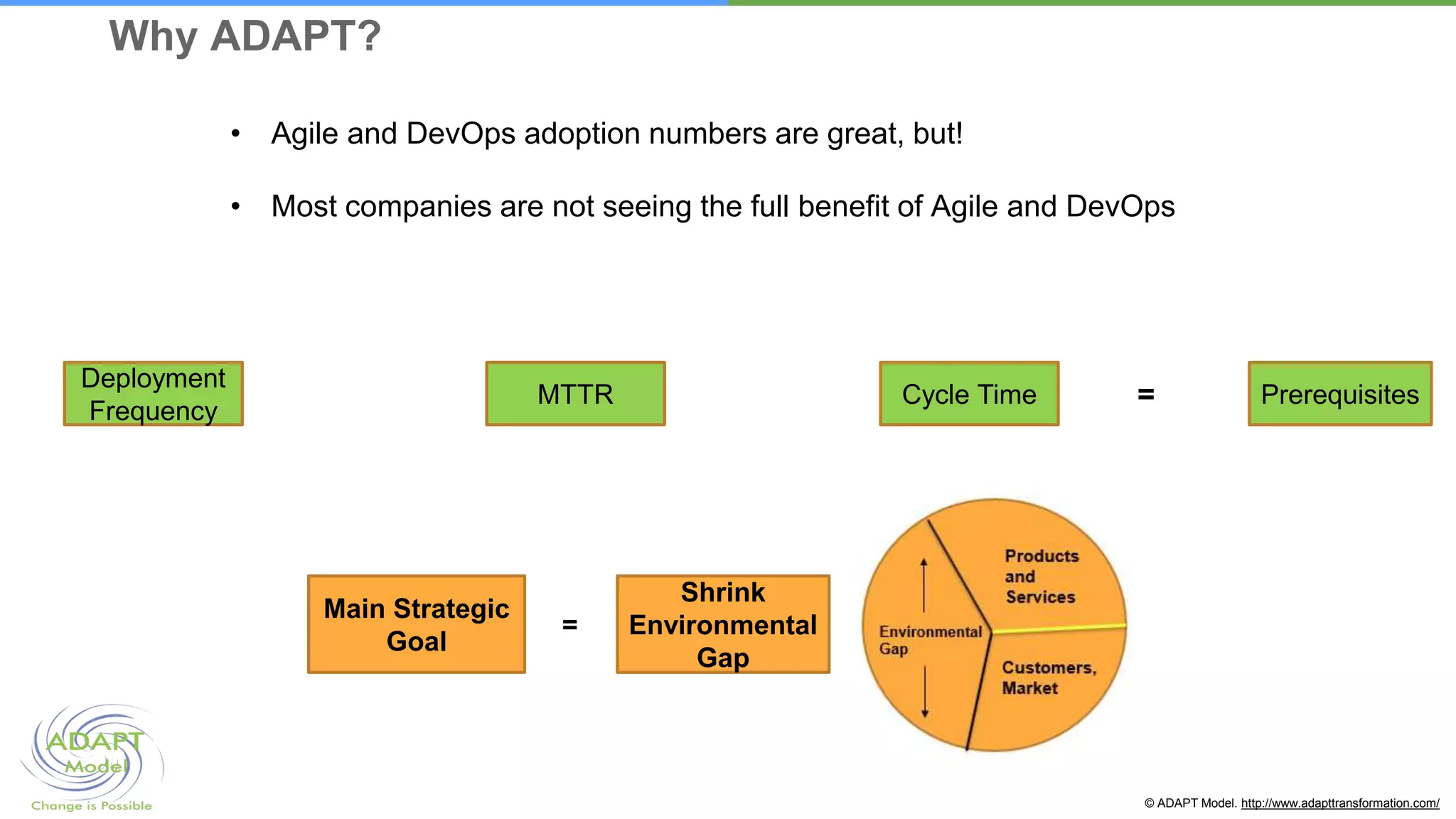 Why ADAPT?

• Agile and DevOps adoption numbers are great, but!

• Most companies are not seeing the full benefit of Agile and DevOps

Deployment Frequency

MTTR

Cycle Time

=

Prerequisites

Main Strategic Goal

=

Shrink Environmental Gap

Products and Services

Environmental Gap

Customers, Market

ADAPT Model
Change is Possible

© ADAPT Model. http://www.adapttransformation.com/